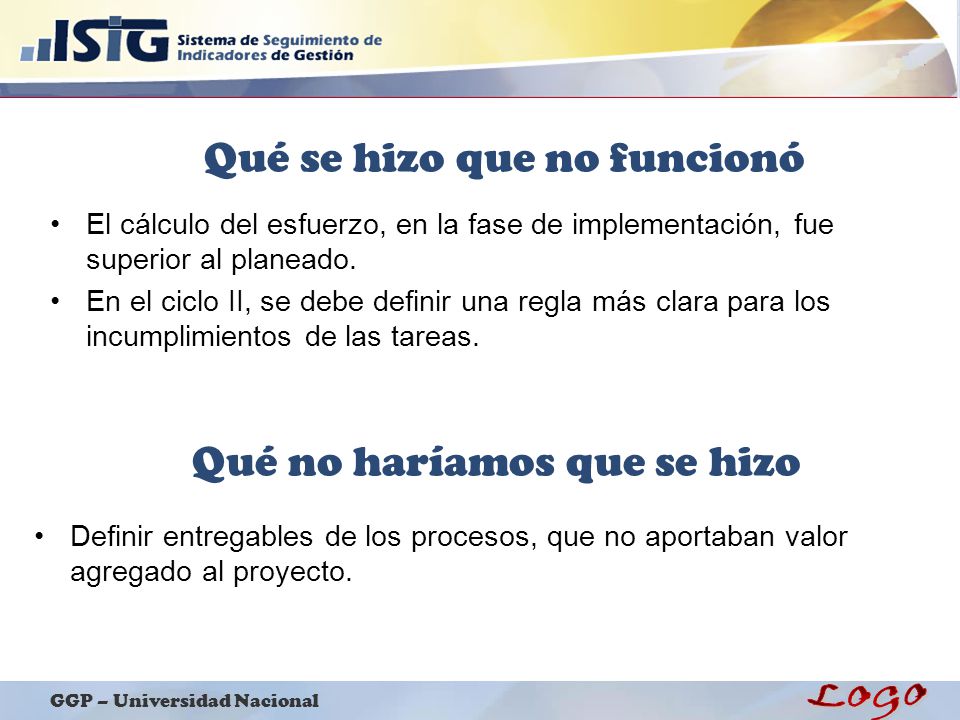 ISIG Sistema de Seguimiento de Indicadores de Gestión

Qué se hizo que no funcionó

• El cálculo del esfuerzo, en la fase de implementación, fue superior al planeado.
• En el ciclo II, se debe definir una regla más clara para los incumplimientos de las tareas.

Qué no haríamos que se hizo

• Definir entregables de los procesos, que no aportaban valor agregado al proyecto.

GGP – Universidad Nacional

LOGO